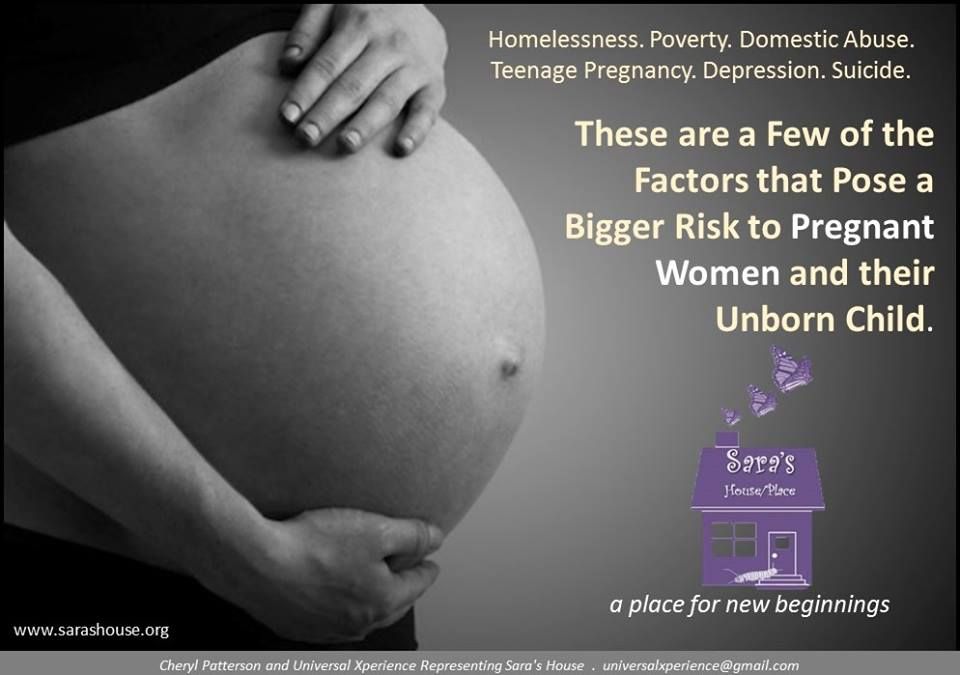 Homelessness. Poverty. Domestic Abuse. Teenage Pregnancy. Depression. Suicide.

These are a Few of the Factors that Pose a Bigger Risk to Pregnant Women and their Unborn Child.

Sara's House/Place

a place for new beginnings

www.sarashouse.org

Cheryl Patterson and Universal Xperience Representing Sara's House . universalxperience@gmail.com